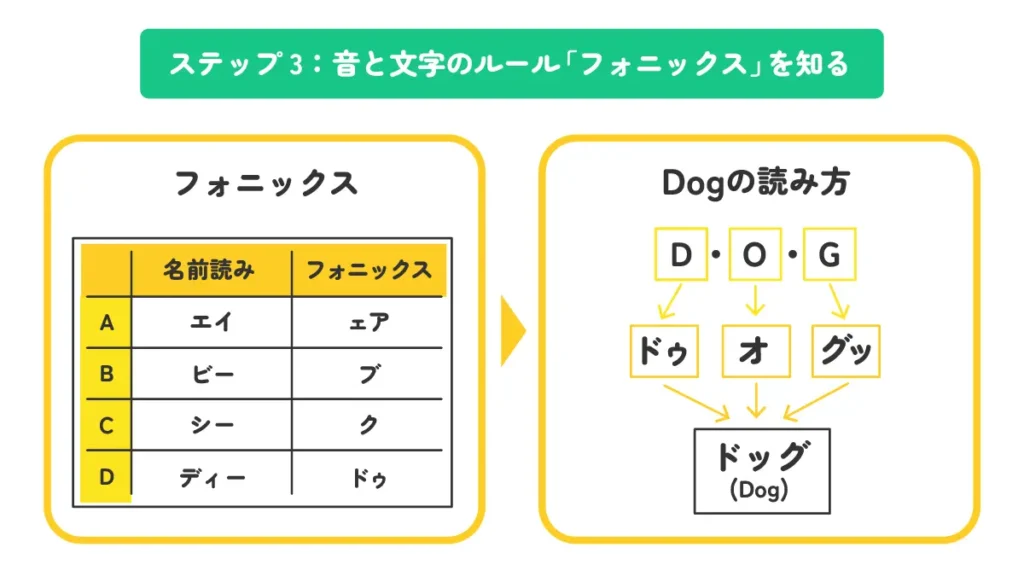 ステップ3：音と文字のルール「フォニックス」を知る

フォニックス

| | 名前読み | フォニックス |
|---|---|---|
| A | エイ | ェア |
| B | ビー | ブ |
| C | シー | ク |
| D | ディー | ドゥ |

Dogの読み方

D・O・G

ドゥ　オ　グッ

ドッグ
(Dog)